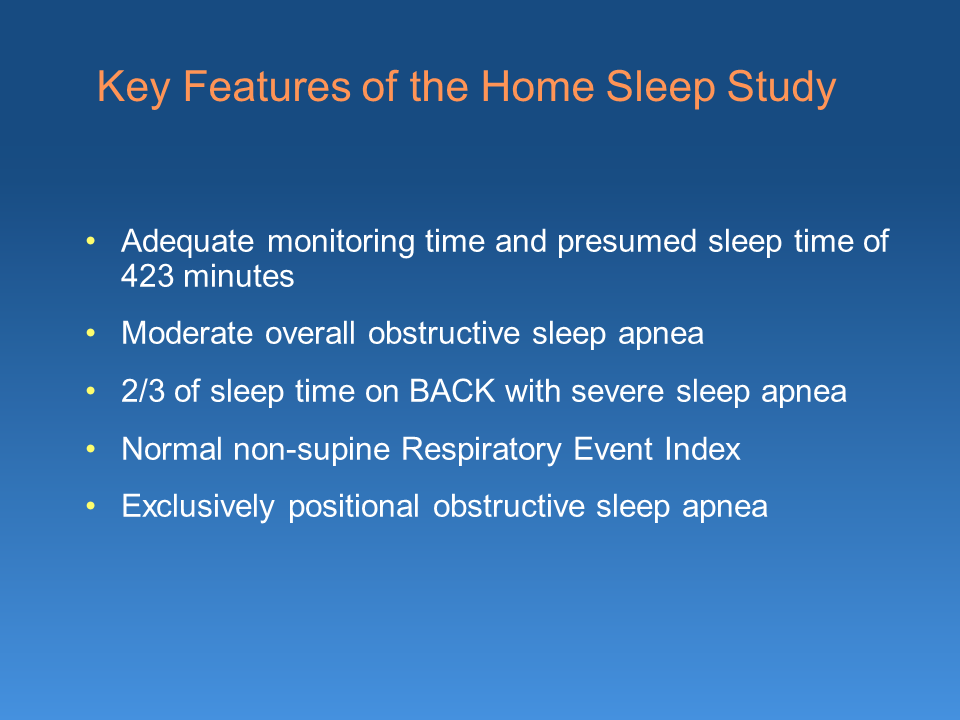 Key Features of the Home Sleep Study

• Adequate monitoring time and presumed sleep time of 423 minutes
• Moderate overall obstructive sleep apnea
• 2/3 of sleep time on BACK with severe sleep apnea
• Normal non-supine Respiratory Event Index
• Exclusively positional obstructive sleep apnea